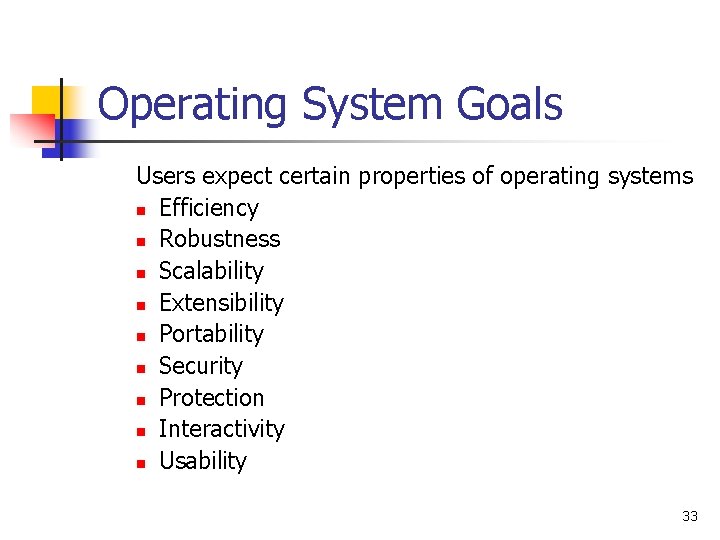 Operating System Goals

Users expect certain properties of operating systems

- Efficiency
- Robustness
- Scalability
- Extensibility
- Portability
- Security
- Protection
- Interactivity
- Usability

33